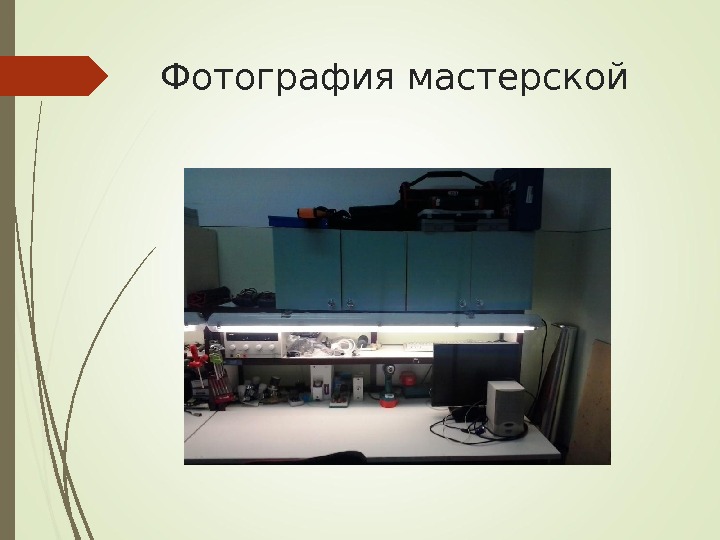 Фотография мастерской